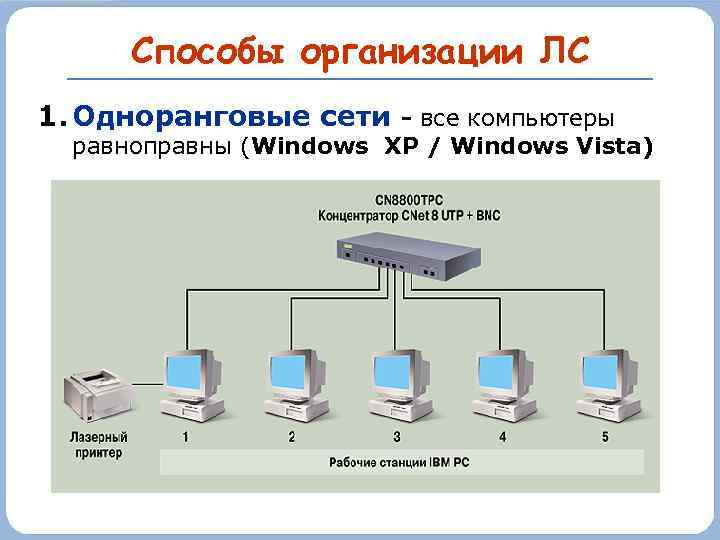 Способы организации ЛС

1. Одноранговые сети - все компьютеры равноправны (Windows XP / Windows Vista)

CN8800TPC
Концентратор CNet 8 UTP + BNC

Лазерный принтер

1

2

3

4

5

Рабочие станции IBM PC